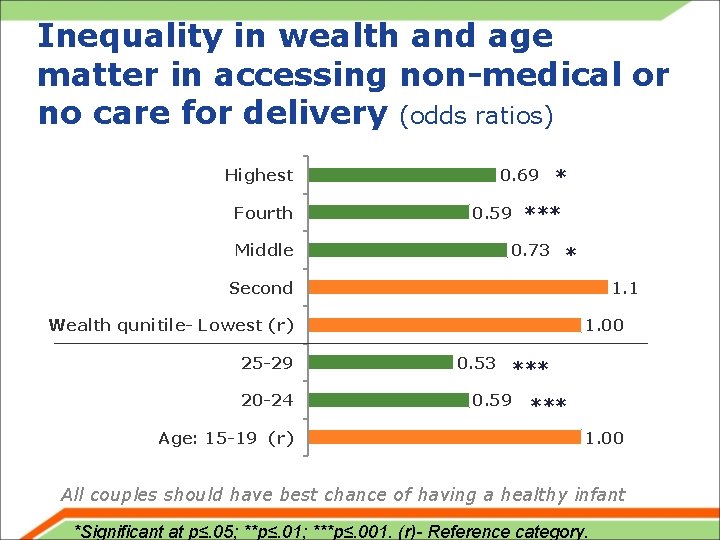 Inequality in wealth and age matter in accessing non-medical or no care for delivery (odds ratios)

Highest 0.69 *
Fourth 0.59 ***
Middle 0.73 *
Second 1.1
Wealth qunitile- Lowest (r) 1.00
25-29 0.53 ***
20-24 0.59 ***
Age: 15-19 (r) 1.00

All couples should have best chance of having a healthy infant

*Significant at p≤.05; **p≤.01; ***p≤.001. (r)- Reference category.